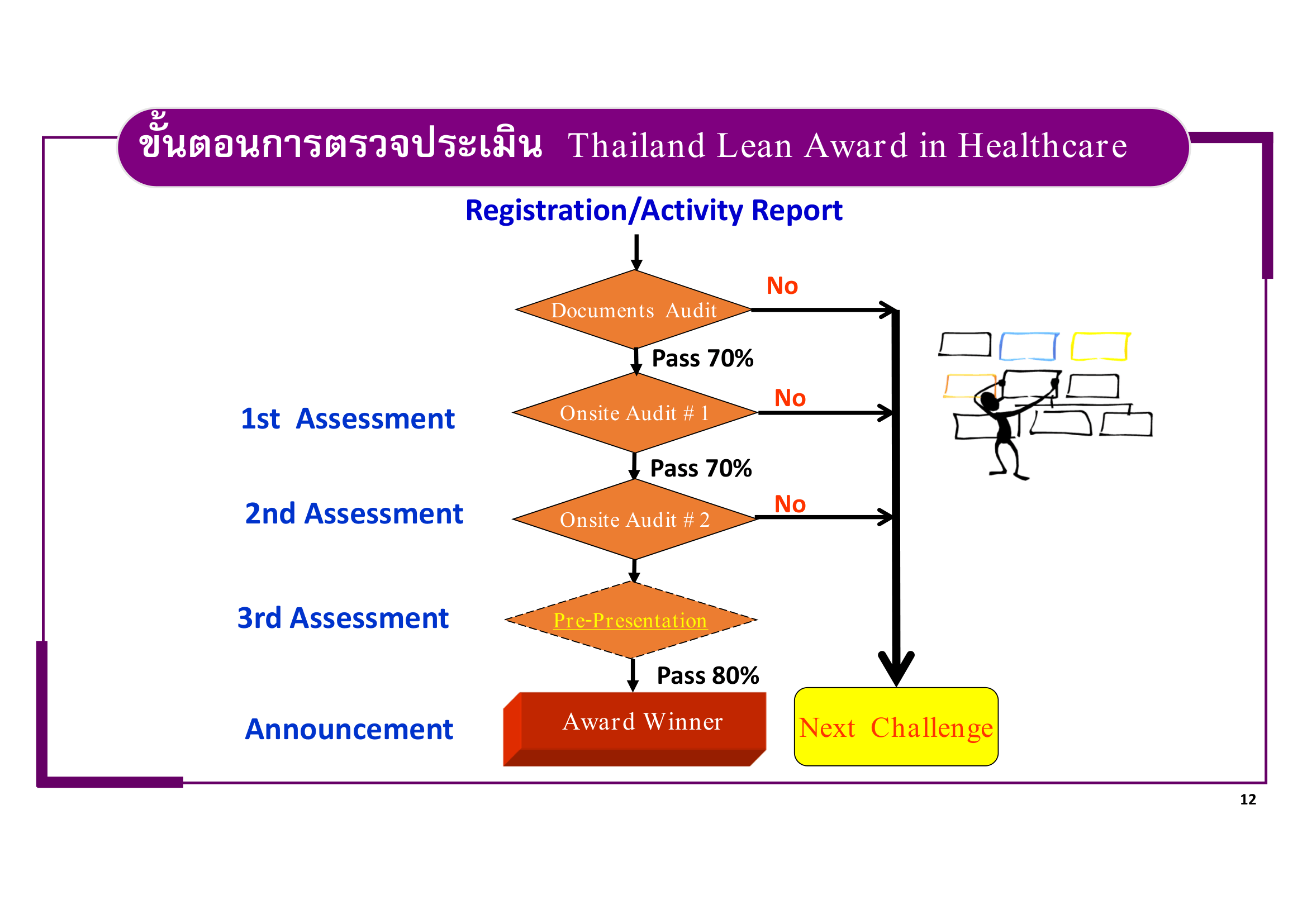 ขั้นตอนการตรวจประเมิน Thailand Lean Award in Healthcare

Registration/Activity Report

Documents Audit

No

Pass 70%

1st Assessment

Onsite Audit # 1

No

Pass 70%

2nd Assessment

Onsite Audit # 2

No

3rd Assessment

Pre-Presentation

Pass 80%

Announcement

Award Winner

Next Challenge

12